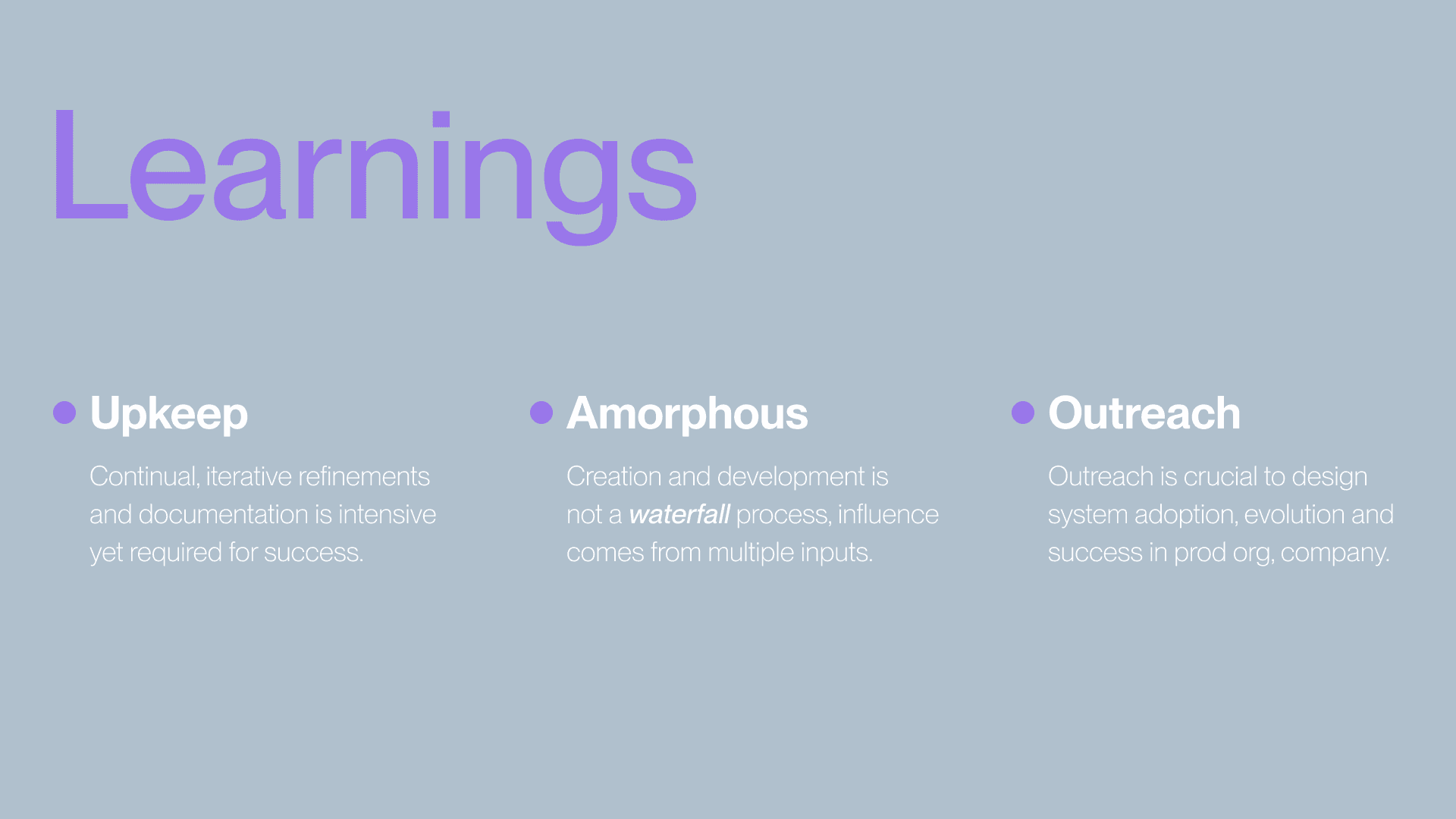 Learnings

Upkeep

Continual, iterative refinements and documentation is intensive yet required for success.

Amorphous

Creation and development is not a waterfall process, influence comes from multiple inputs.

Outreach

Outreach is crucial to design system adoption, evolution and success in prod org, company.